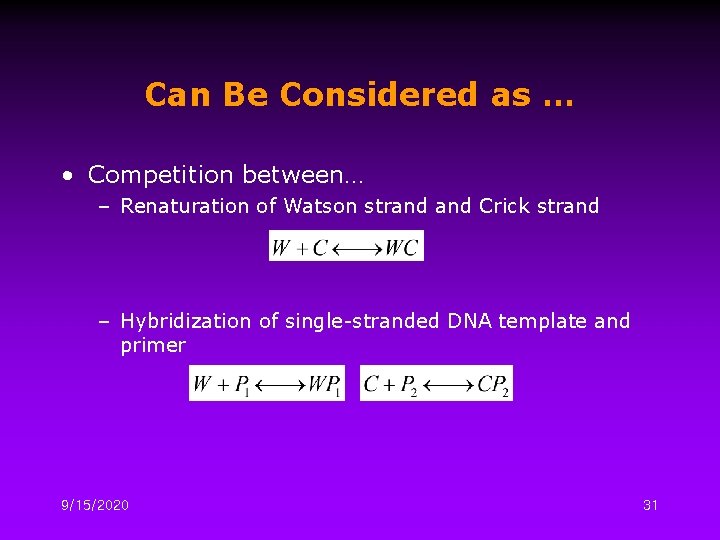 Can Be Considered as …

• Competition between…
  – Renaturation of Watson strand and Crick strand

$W + C \longleftrightarrow WC$

  – Hybridization of single-stranded DNA template and primer

$W + P_1 \longleftrightarrow WP_1$ $C + P_2 \longleftrightarrow CP_2$

9/15/2020

31